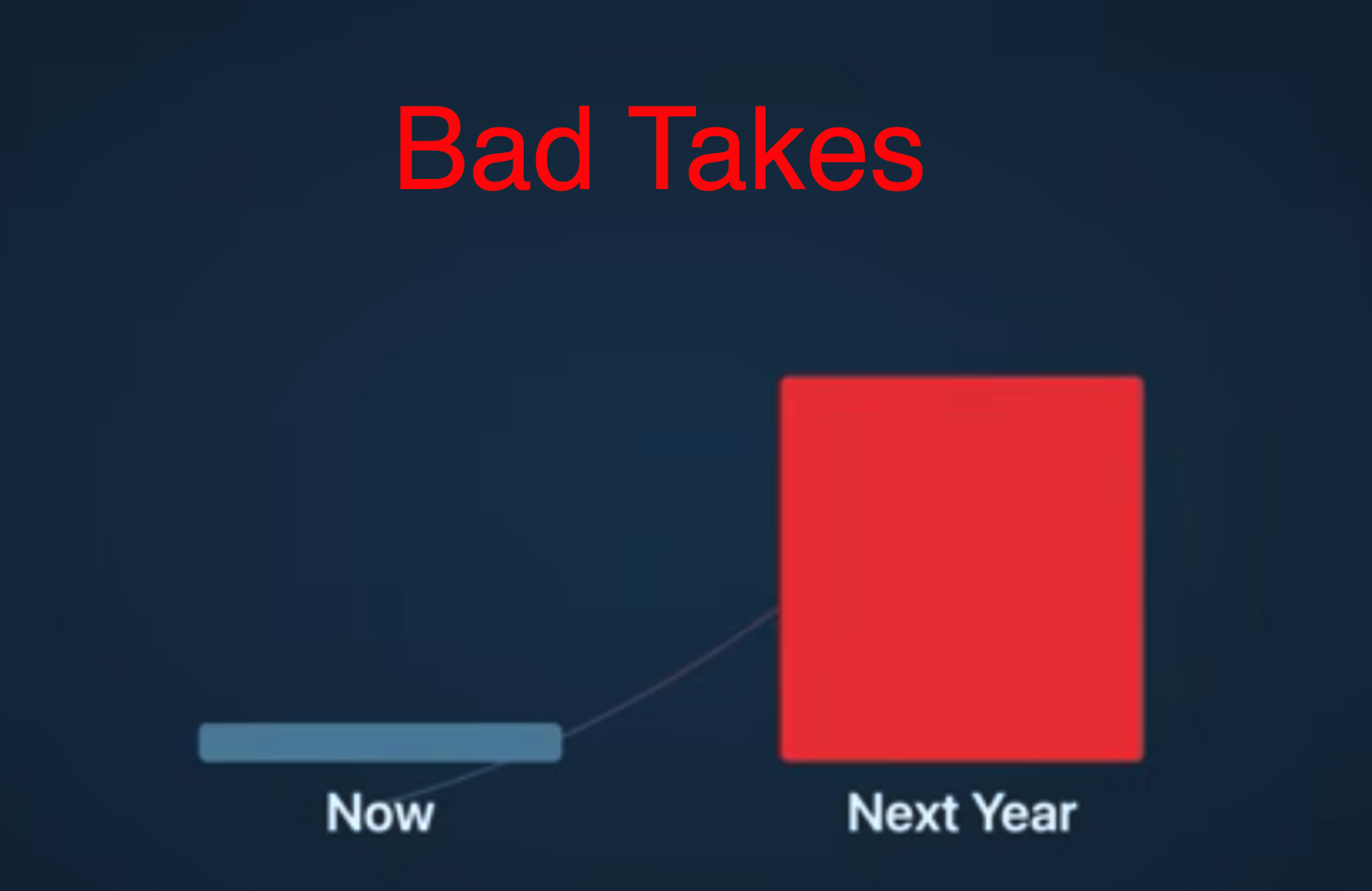 Bad Takes

Now

Next Year